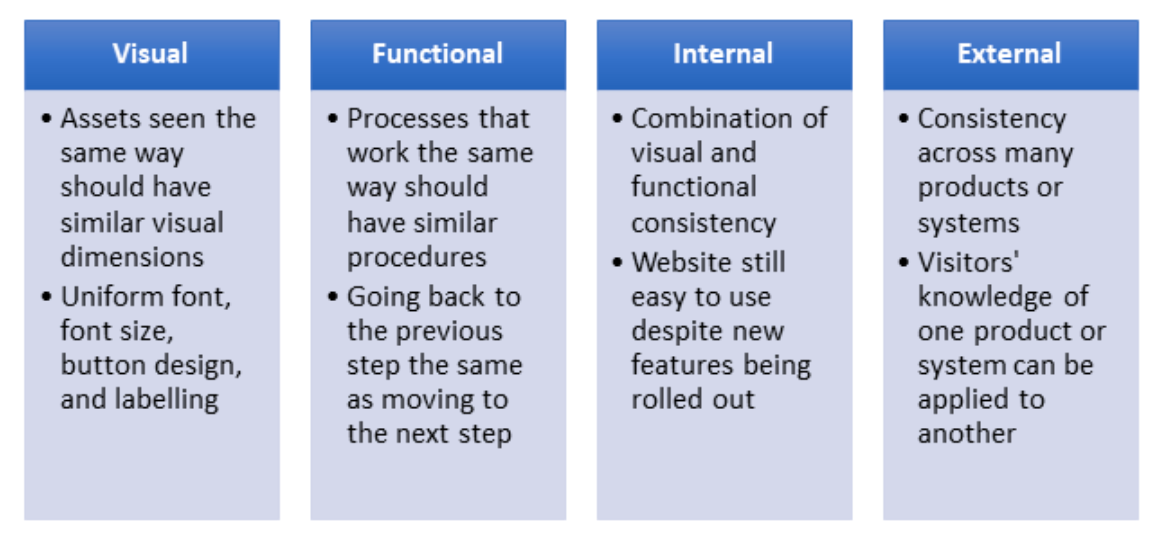 Visual

• Assets seen the same way should have similar visual dimensions
• Uniform font, font size, button design, and labelling

Functional

• Processes that work the same way should have similar procedures
• Going back to the previous step the same as moving to the next step

Internal

• Combination of visual and functional consistency
• Website still easy to use despite new features being rolled out

External

• Consistency across many products or systems
• Visitors' knowledge of one product or system can be applied to another